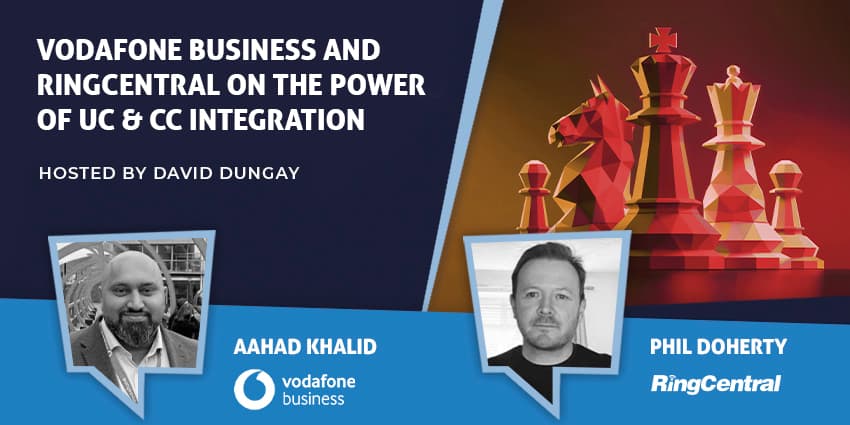 VODAFONE BUSINESS AND RINGCENTRAL ON THE POWER OF UC & CC INTEGRATION

HOSTED BY DAVID DUNGAY

AAHAD KHALID

vodafone business

PHIL DOHERTY

RingCentral